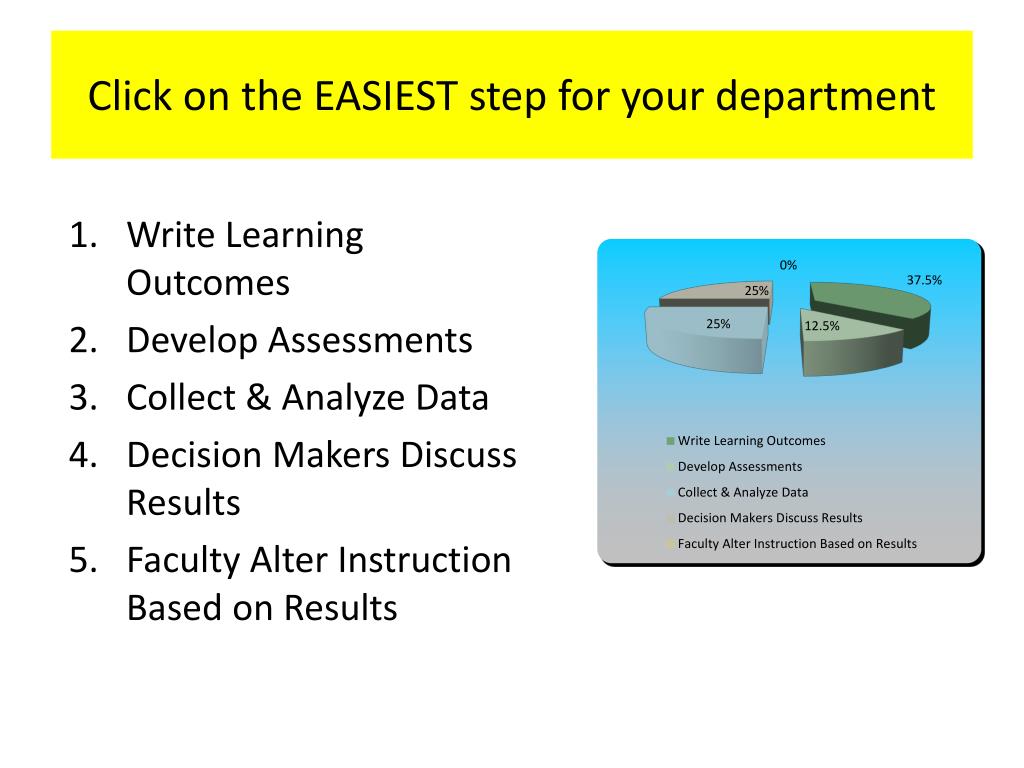 Click on the EASIEST step for your department

1. Write Learning Outcomes
2. Develop Assessments
3. Collect & Analyze Data
4. Decision Makers Discuss Results
5. Faculty Alter Instruction Based on Results

0%
37.5%
25%
25%
12.5%

Write Learning Outcomes
Develop Assessments
Collect & Analyze Data
Decision Makers Discuss Results
Faculty Alter Instruction Based on Results